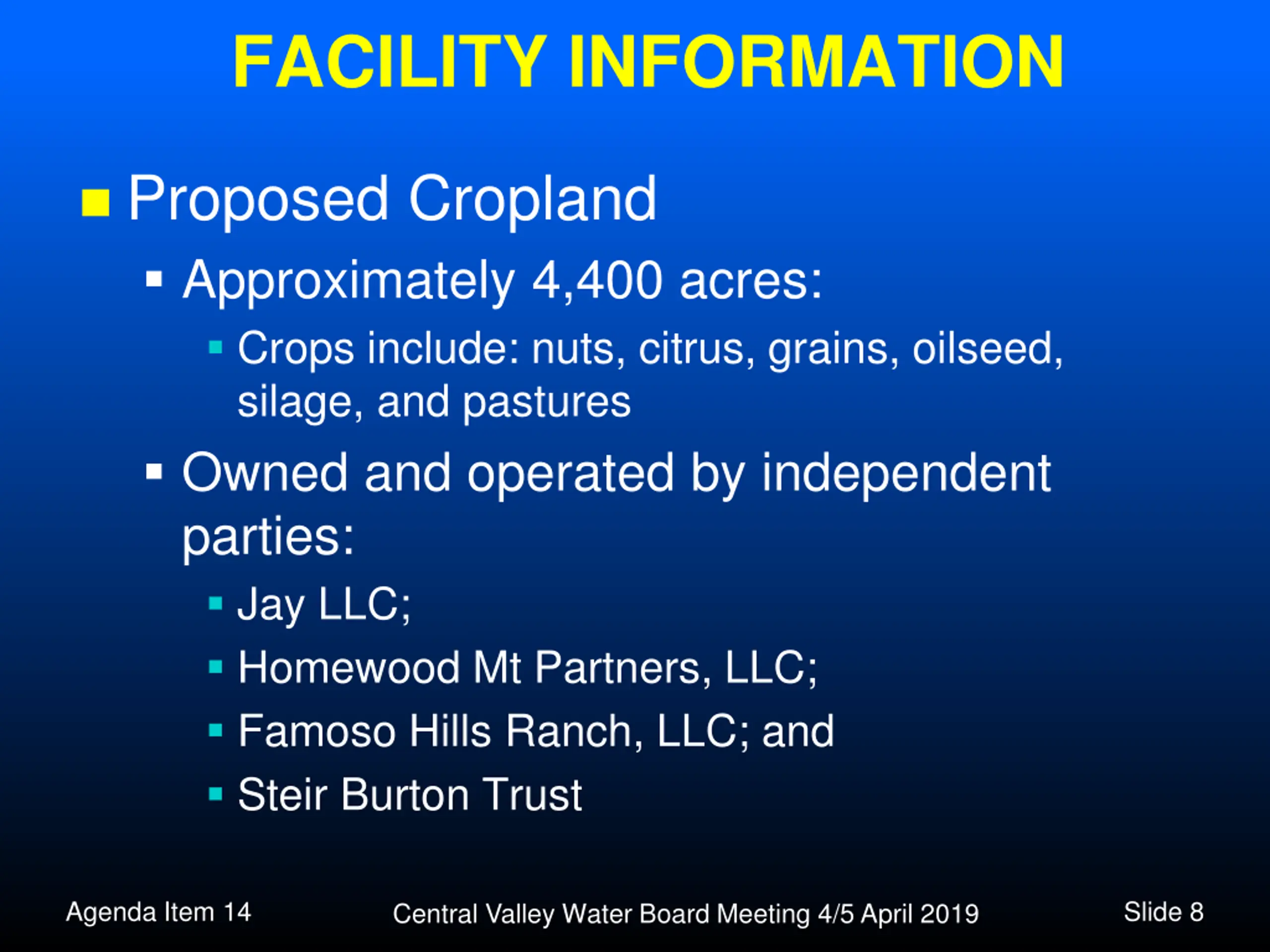 FACILITY INFORMATION

Proposed Cropland

Approximately 4,400 acres:

Crops include: nuts, citrus, grains, oilseed, silage, and pastures

Owned and operated by independent parties:

Jay LLC;

Homewood Mt Partners, LLC;

Famoso Hills Ranch, LLC; and

Steir Burton Trust

Agenda Item 14

Central Valley Water Board Meeting 4/5 April 2019

Slide 8